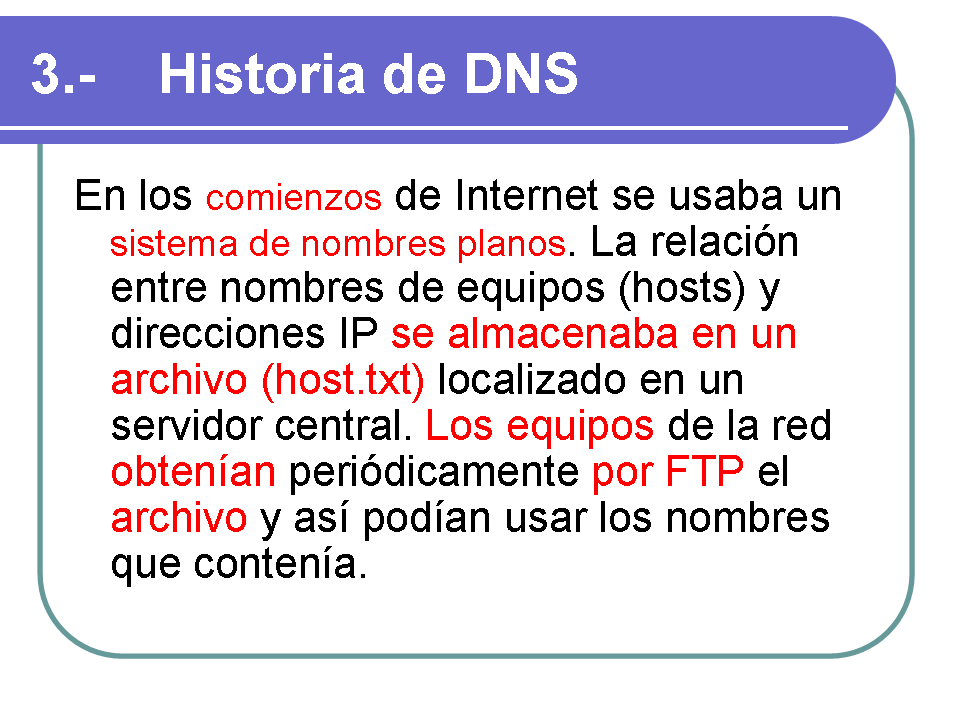 3.- Historia de DNS

En los comienzos de Internet se usaba un sistema de nombres planos. La relación entre nombres de equipos (hosts) y direcciones IP se almacenaba en un archivo (host.txt) localizado en un servidor central. Los equipos de la red obtenían periódicamente por FTP el archivo y así podían usar los nombres que contenía.